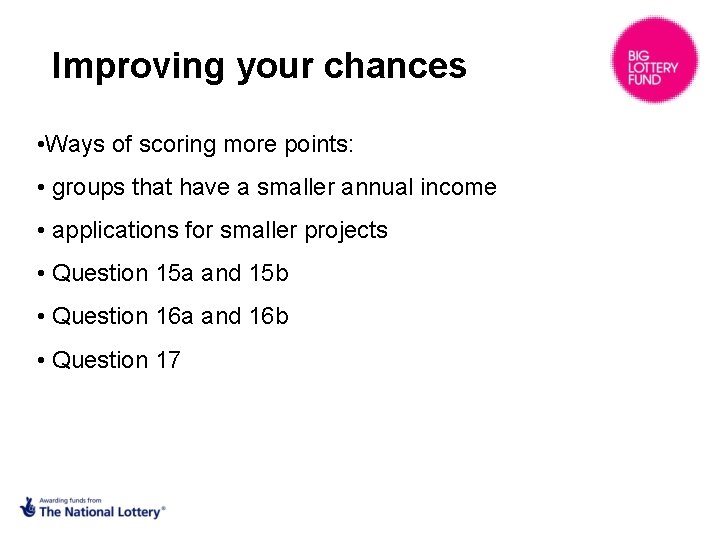 Improving your chances

BIG LOTTERY FUND

•Ways of scoring more points:

• groups that have a smaller annual income

• applications for smaller projects

• Question 15a and 15b

• Question 16a and 16b

• Question 17

Awarding funds from The National Lottery®